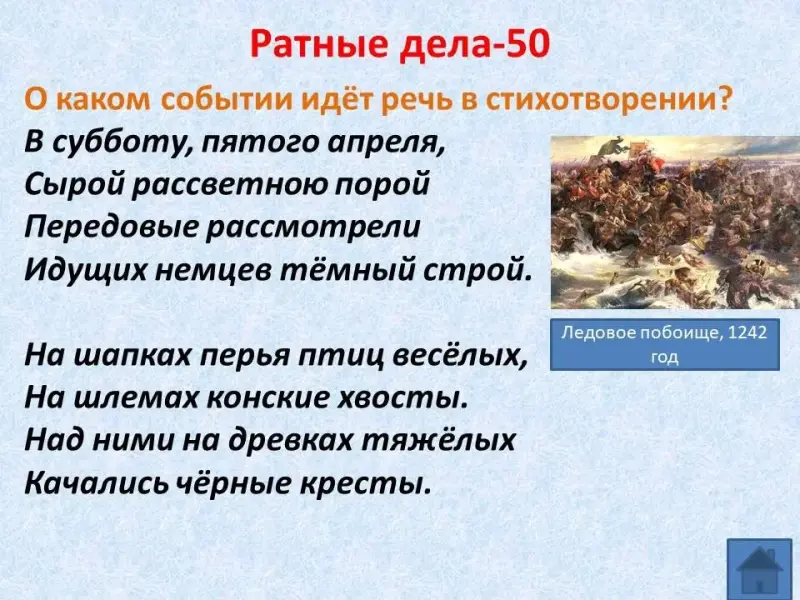 Ратные дела-50

О каком событии идёт речь в стихотворении?

В субботу, пятого апреля,
Сырой рассветною порой
Передовые рассмотрели
Идущих немцев тёмный строй.

На шапках перья птиц весёлых,
На шлемах конские хвосты.
Над ними на древках тяжёлых
Качались чёрные кресты.

Ледовое побоище, 1242 год